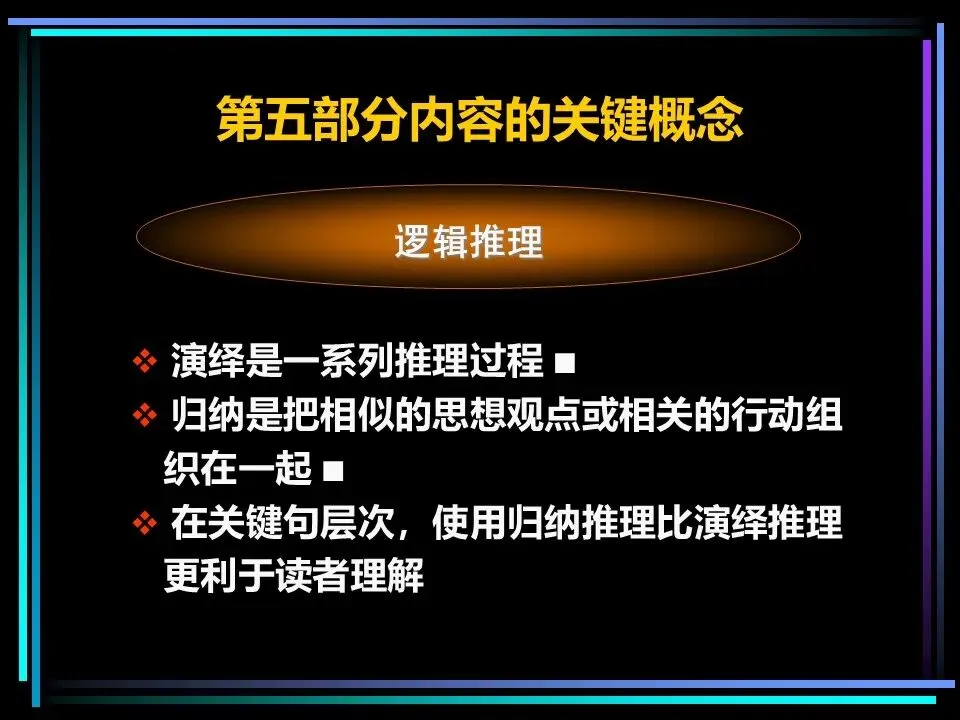 第五部分内容的关键概念

逻辑推理

❖ 演绎是一系列推理过程 ■
❖ 归纳是把相似的思想观点或相关的行动组织在一起 ■
❖ 在关键句层次，使用归纳推理比演绎推理更利于读者理解